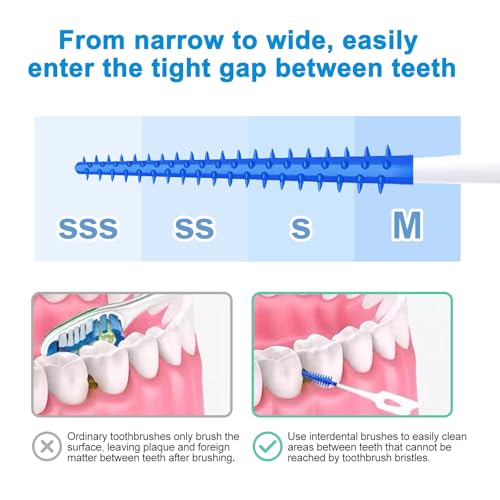 From narrow to wide, easily enter the tight gap between teeth

SSS
SS
S
M

Ordinary toothbrushes only brush the surface, leaving plaque and foreign matter between teeth after brushing.

Use interdental brushes to easily clean areas between teeth that cannot be reached by toothbrush bristles.